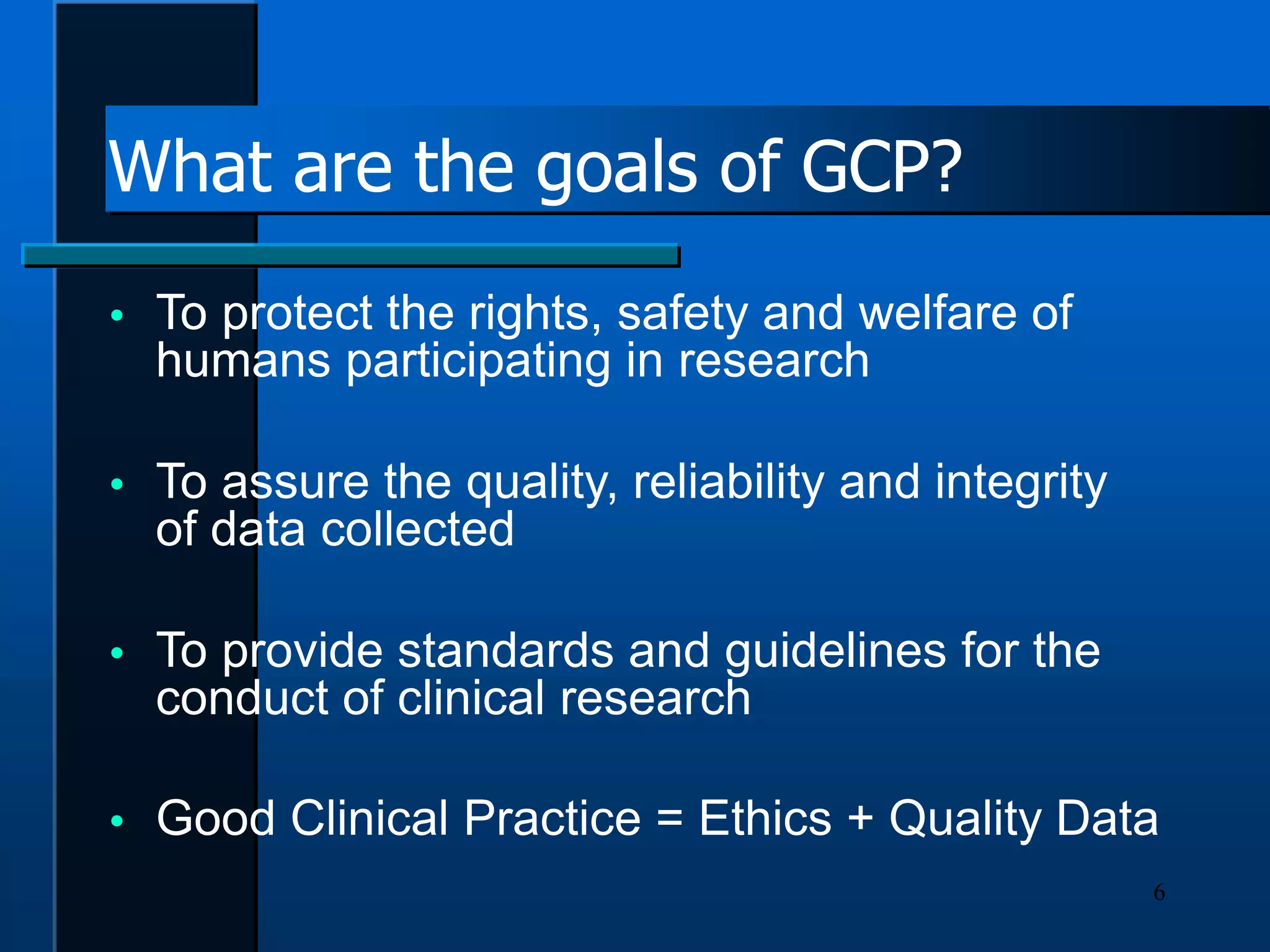 What are the goals of GCP?

• To protect the rights, safety and welfare of humans participating in research

• To assure the quality, reliability and integrity of data collected

• To provide standards and guidelines for the conduct of clinical research

• Good Clinical Practice = Ethics + Quality Data

6